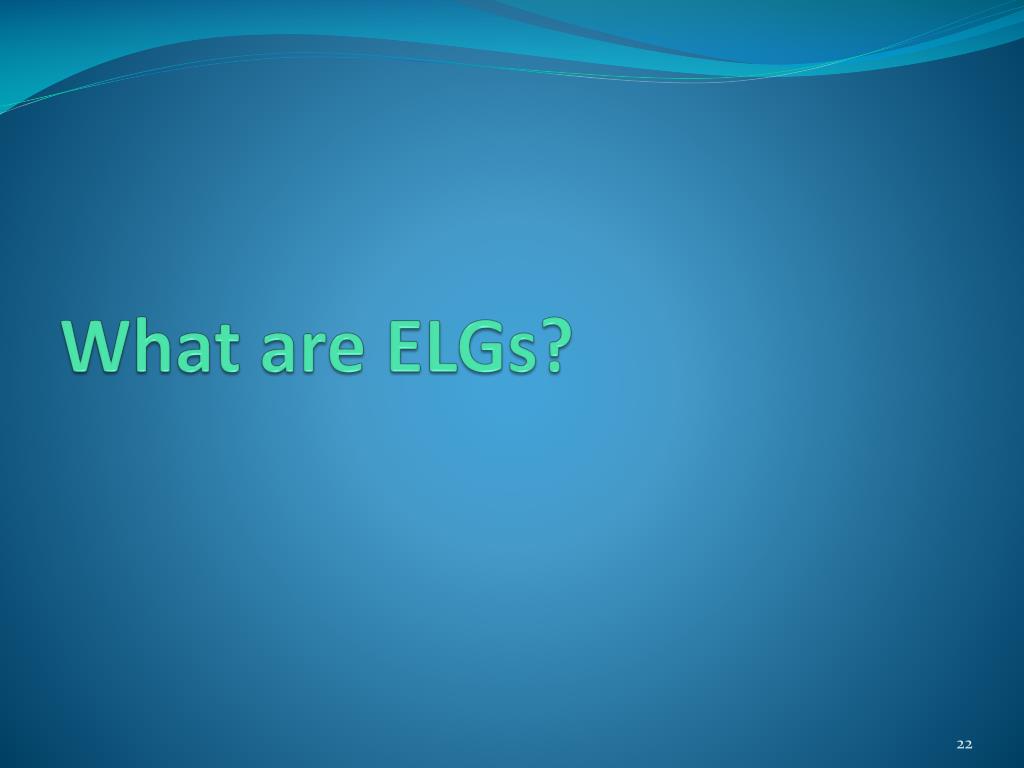 What are ELGs?

22